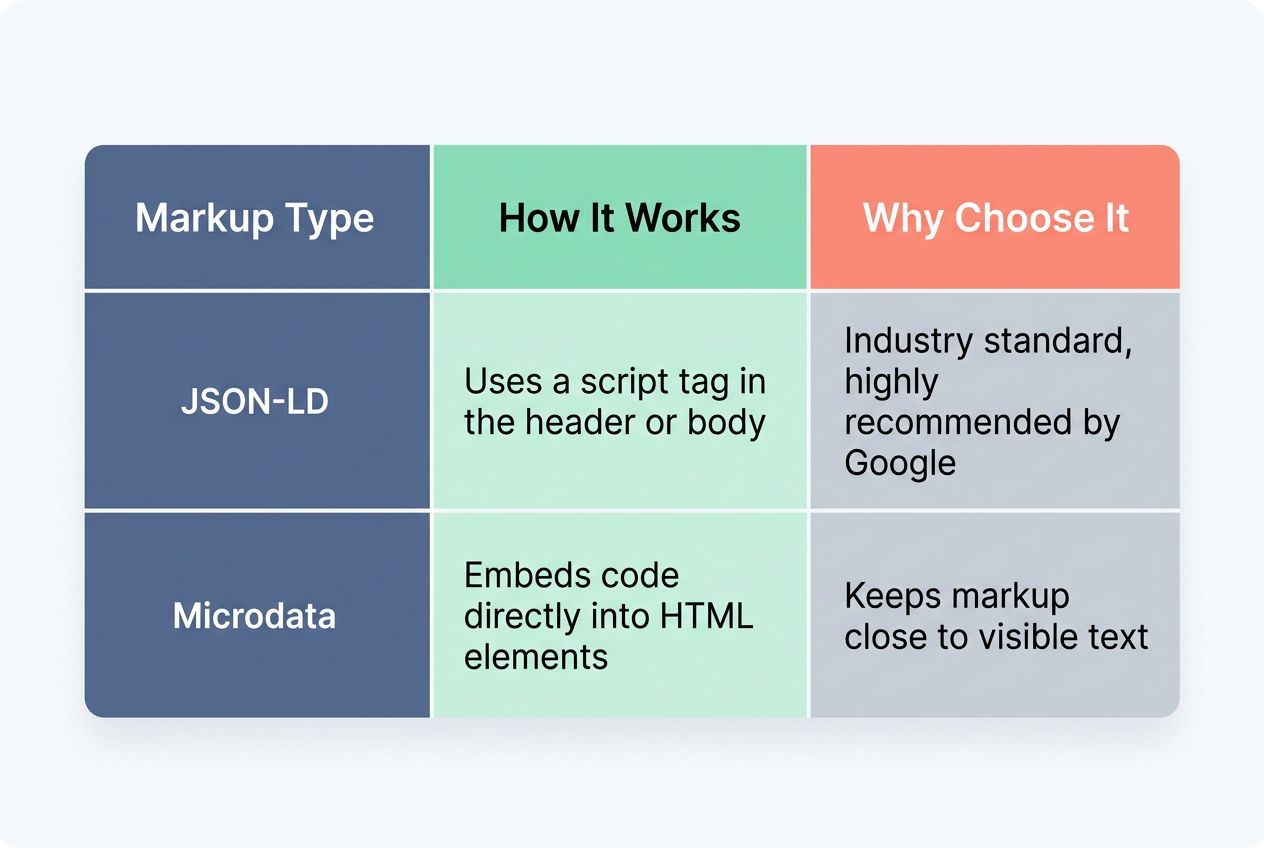 | Markup Type | How It Works | Why Choose It |
|---|---|---|
| JSON-LD | Uses a script tag in the header or body | Industry standard, highly recommended by Google |
| Microdata | Embeds code directly into HTML elements | Keeps markup close to visible text |